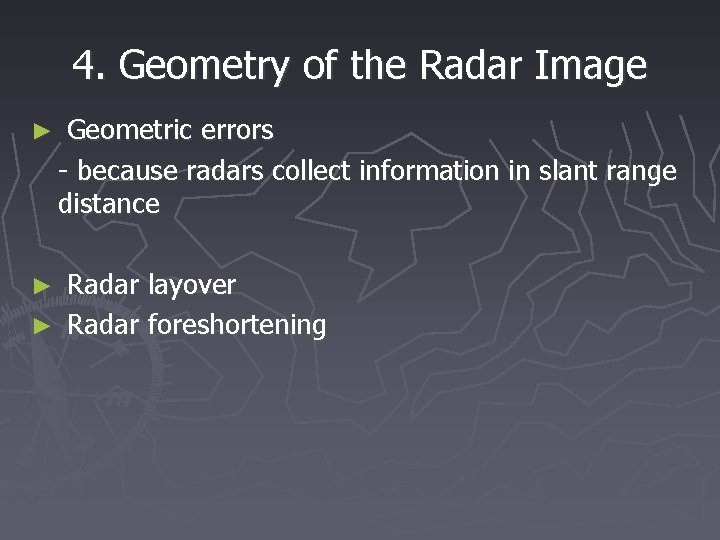 4. Geometry of the Radar Image

► Geometric errors

- because radars collect information in slant range distance

► Radar layover
► Radar foreshortening